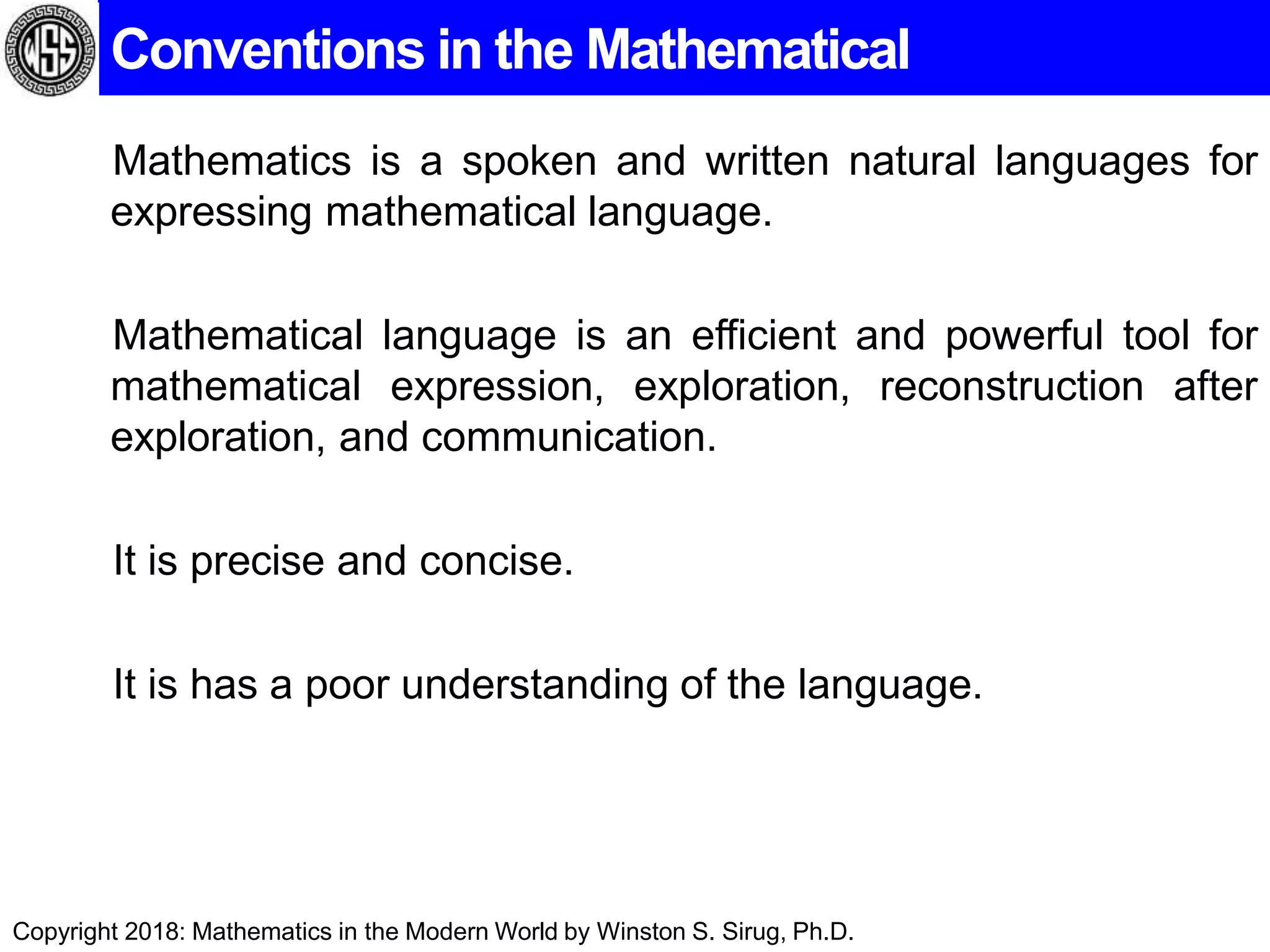 WSS

Conventions in the Mathematical

Mathematics is a spoken and written natural languages for expressing mathematical language.

Mathematical language is an efficient and powerful tool for mathematical expression, exploration, reconstruction after exploration, and communication.

It is precise and concise.

It is has a poor understanding of the language.

Copyright 2018: Mathematics in the Modern World by Winston S. Sirug, Ph.D.